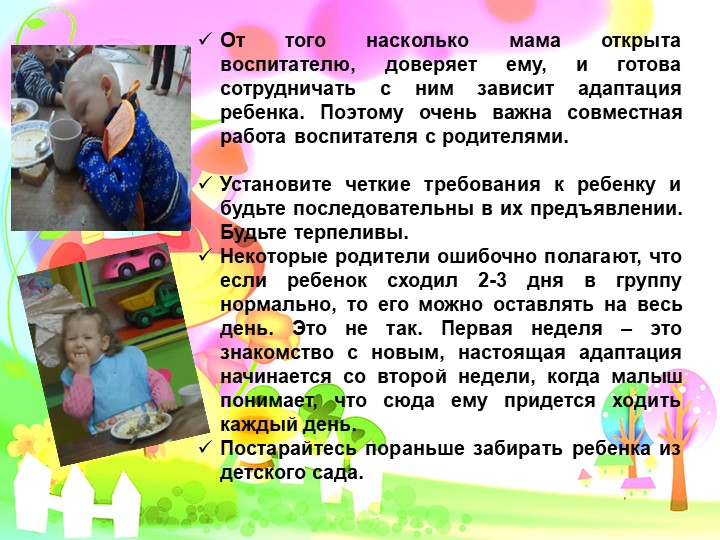 ✓ От того насколько мама открыта воспитателю, доверяет ему, и готова сотрудничать с ним зависит адаптация ребенка. Поэтому очень важна совместная работа воспитателя с родителями.

✓ Установите четкие требования к ребенку и будьте последовательны в их предъявлении. Будьте терпеливы.

✓ Некоторые родители ошибочно полагают, что если ребенок сходил 2-3 дня в группу нормально, то его можно оставлять на весь день. Это не так. Первая неделя – это знакомство с новым, настоящая адаптация начинается со второй недели, когда малыш понимает, что сюда ему придется ходить каждый день.

✓ Постарайтесь пораньше забирать ребенка из детского сада.